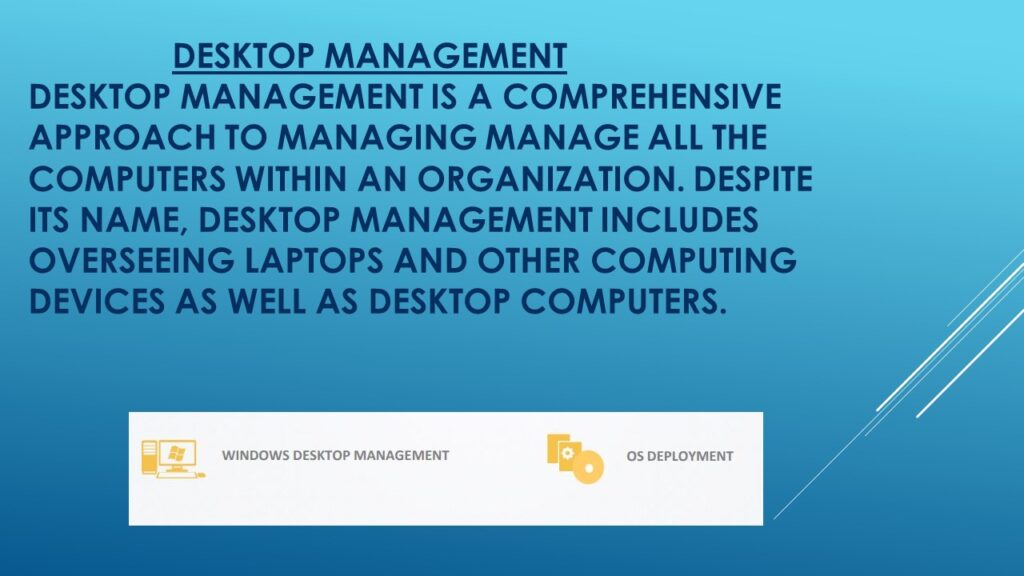 DESKTOP MANAGEMENT

DESKTOP MANAGEMENT IS A COMPREHENSIVE APPROACH TO MANAGING MANAGE ALL THE COMPUTERS WITHIN AN ORGANIZATION. DESPITE ITS NAME, DESKTOP MANAGEMENT INCLUDES OVERSEEING LAPTOPS AND OTHER COMPUTING DEVICES AS WELL AS DESKTOP COMPUTERS.

WINDOWS DESKTOP MANAGEMENT

OS DEPLOYMENT